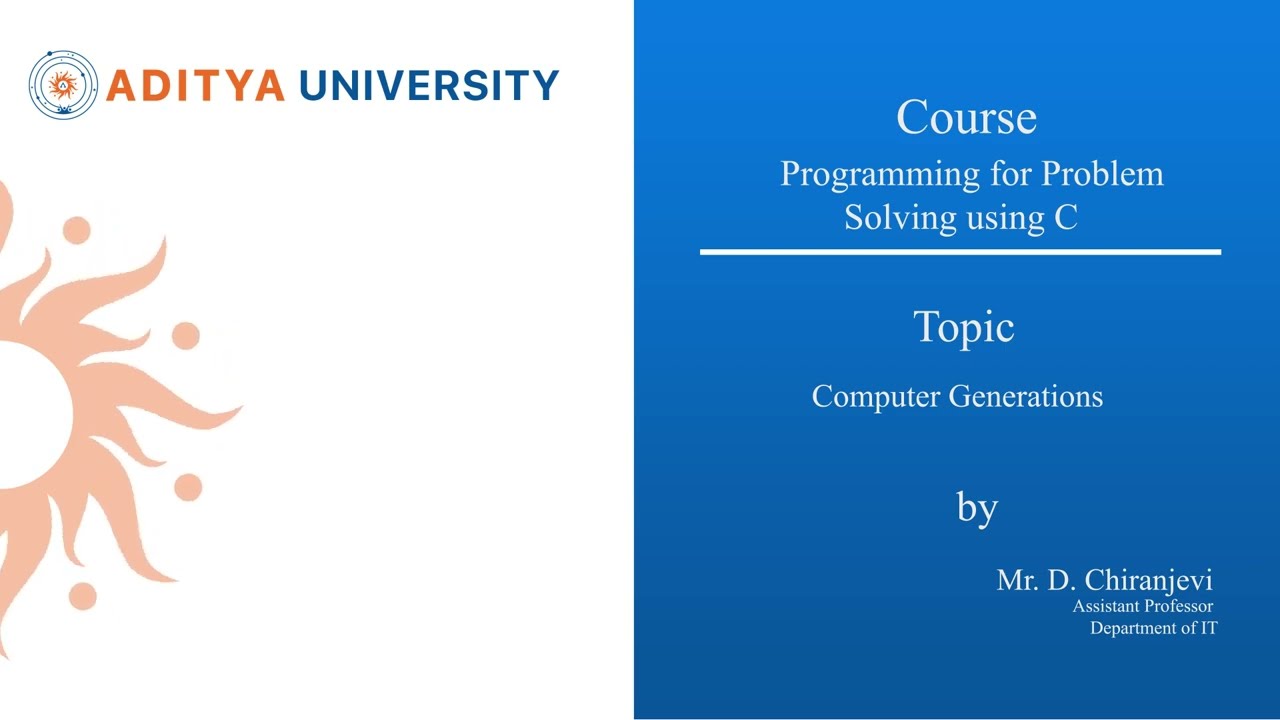 ADITYA UNIVERSITY

Course

Programming for Problem Solving using C

Topic

Computer Generations

by

Mr. D. Chiranjevi
Assistant Professor
Department of IT